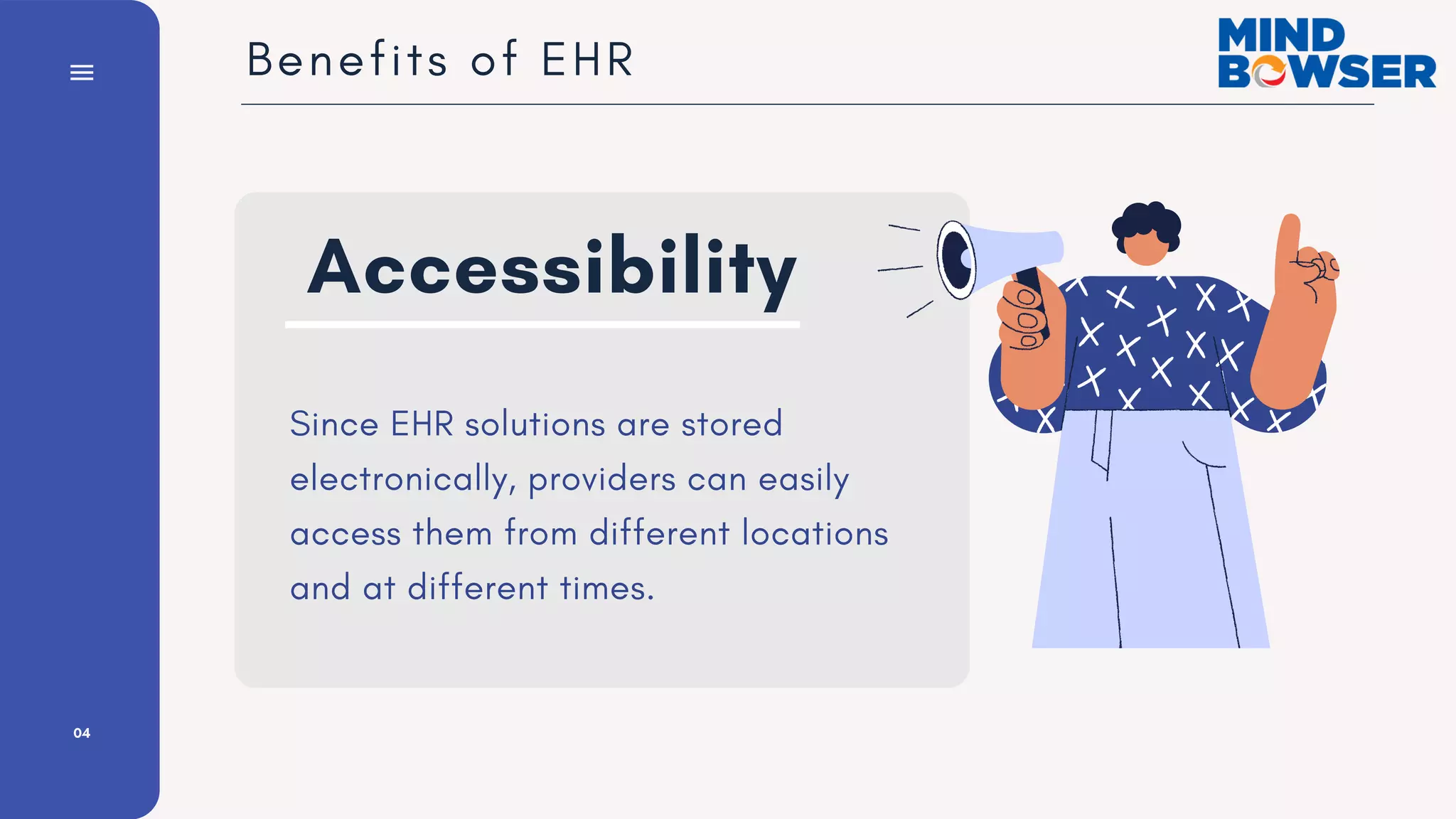 Benefits of EHR

MIND BOWSER

Accessibility

Since EHR solutions are stored electronically, providers can easily access them from different locations and at different times.

04